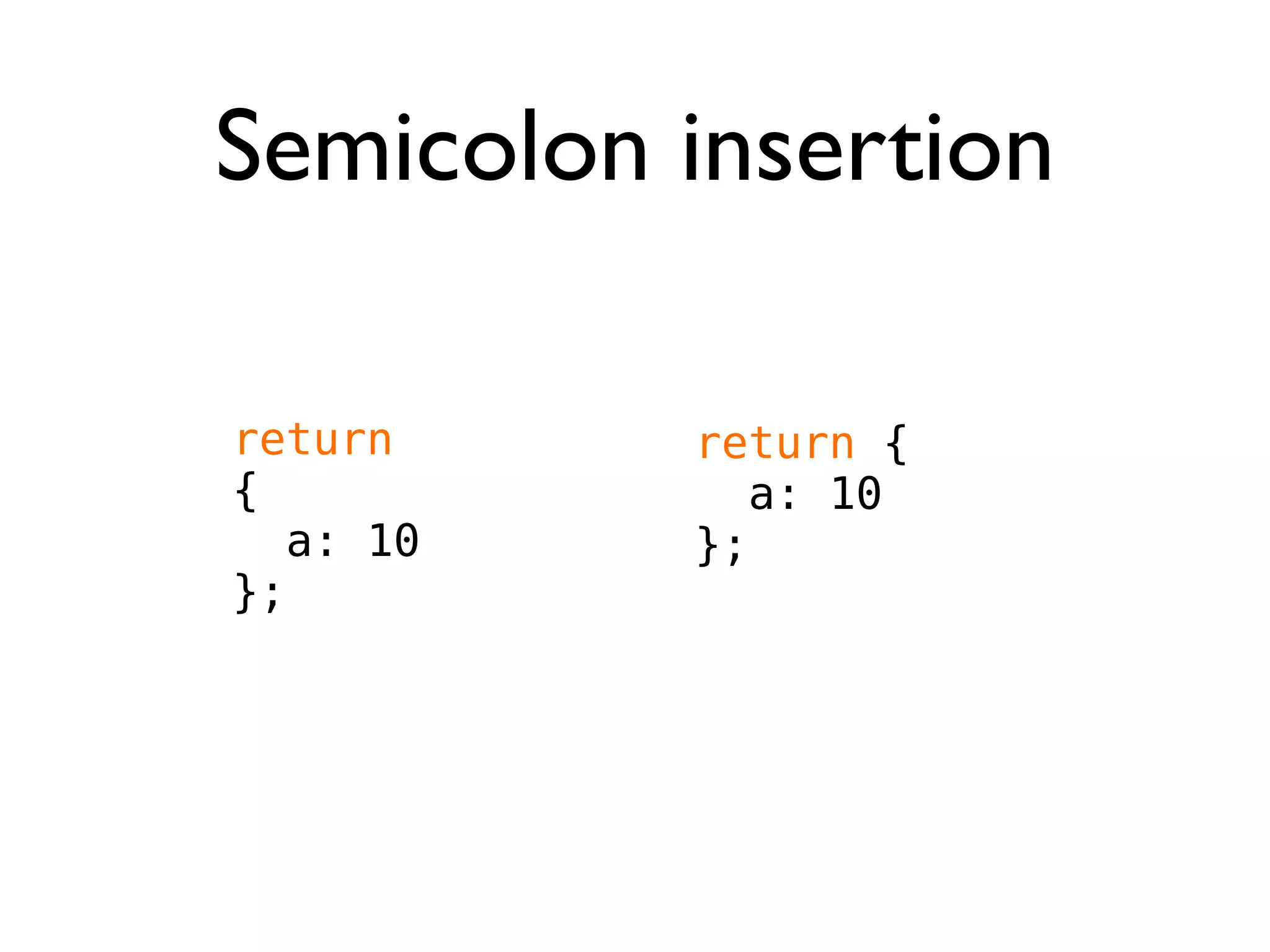 Semicolon insertion

return
{
  a: 10
};

return {
  a: 10
};